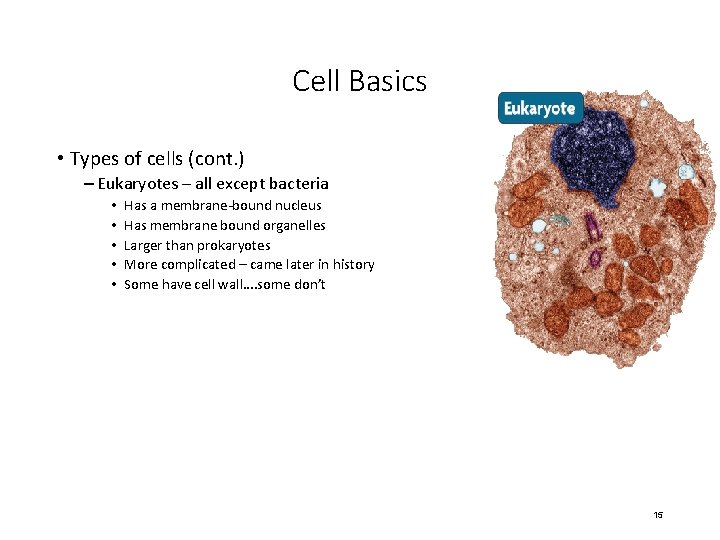 Cell Basics

Eukaryote

• Types of cells (cont.)
– Eukaryotes – all except bacteria
• Has a membrane-bound nucleus
• Has membrane bound organelles
• Larger than prokaryotes
• More complicated – came later in history
• Some have cell wall....some don't

15